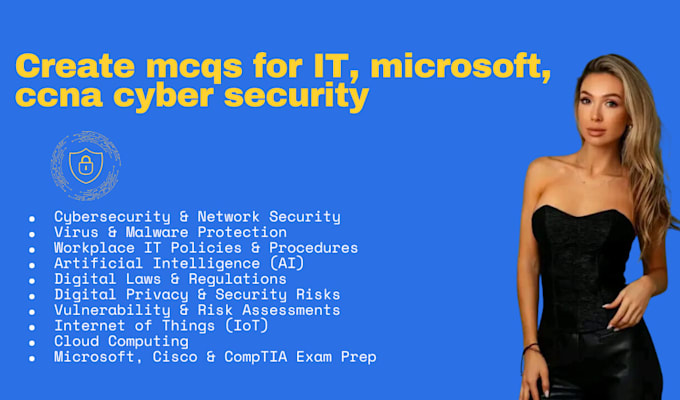 Create mcqs for IT, microsoft, ccna cyber security

- Cybersecurity & Network Security
- Virus & Malware Protection
- Workplace IT Policies & Procedures
- Artificial Intelligence (AI)
- Digital Laws & Regulations
- Digital Privacy & Security Risks
- Vulnerability & Risk Assessments
- Internet of Things (IoT)
- Cloud Computing
- Microsoft, Cisco & CompTIA Exam Prep